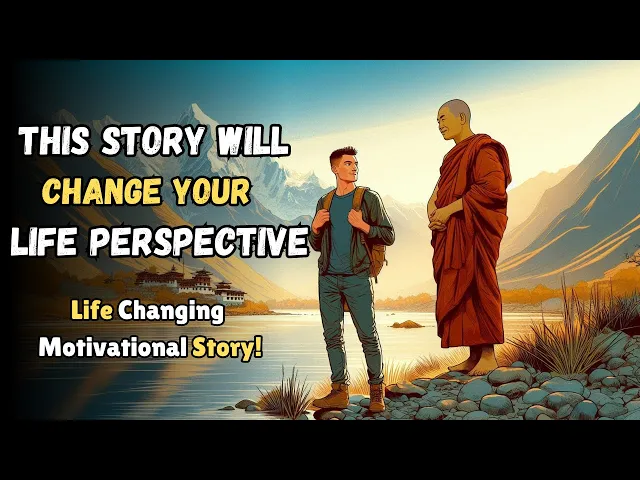 THIS STORY WILL
CHANGE YOUR
LIFE PERSPECTIVE

Life Changing
Motivational Story!